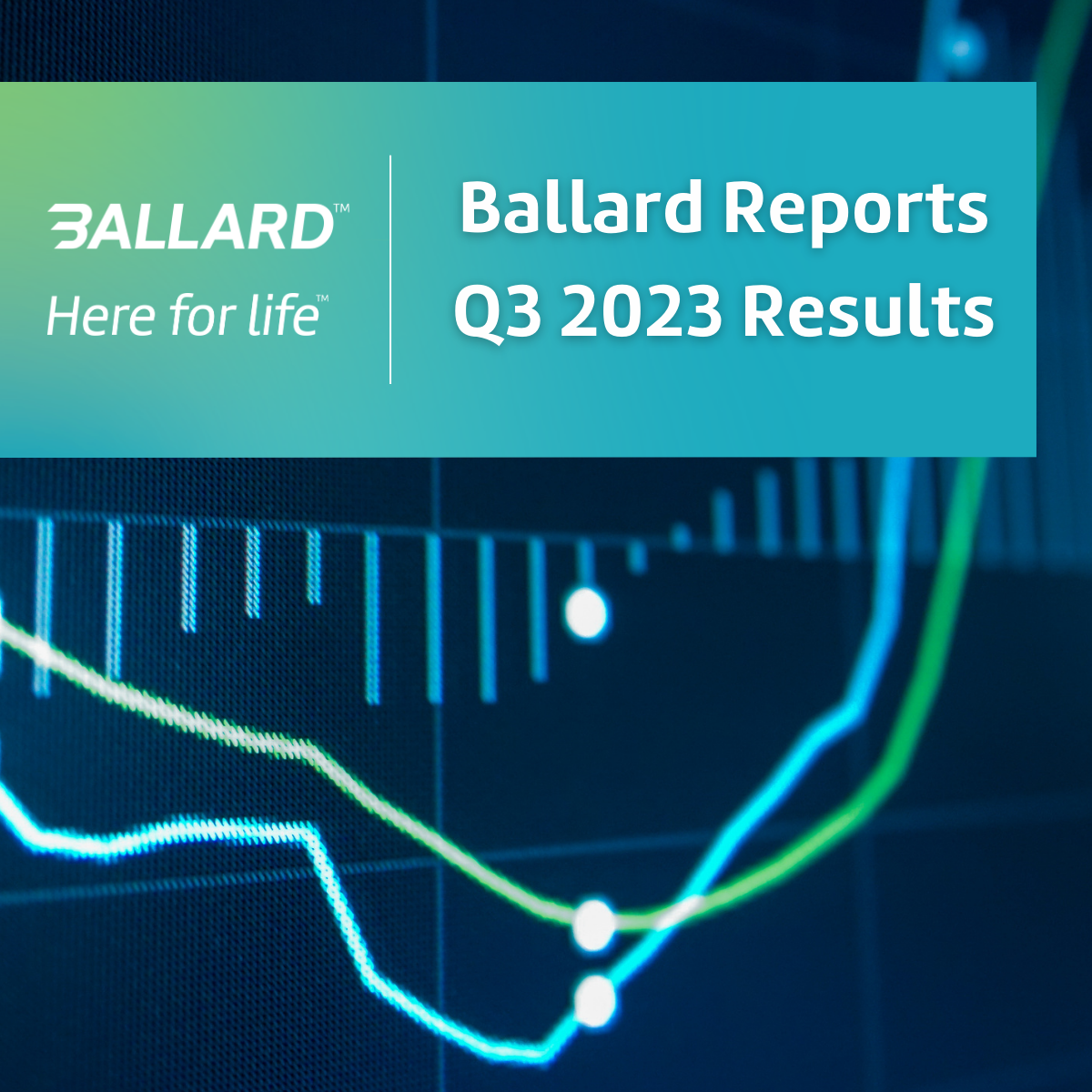 BALLARD™
Here for life™

Ballard Reports Q3 2023 Results